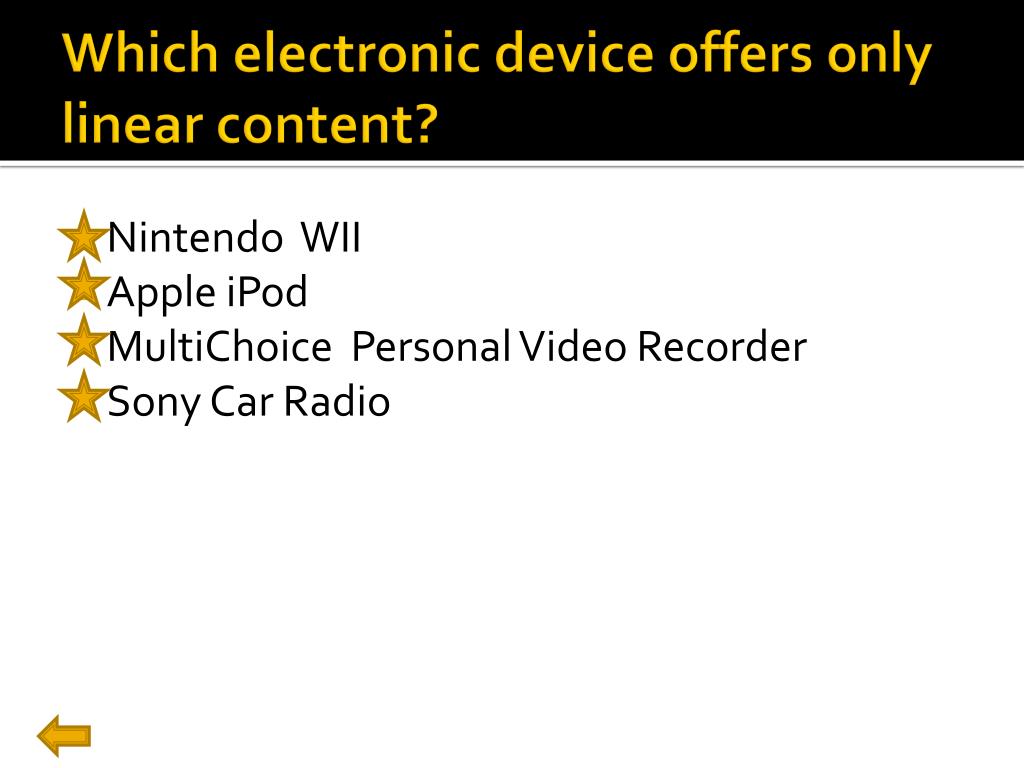 Which electronic device offers only linear content?

Nintendo WII
Apple iPod
MultiChoice Personal Video Recorder
Sony Car Radio